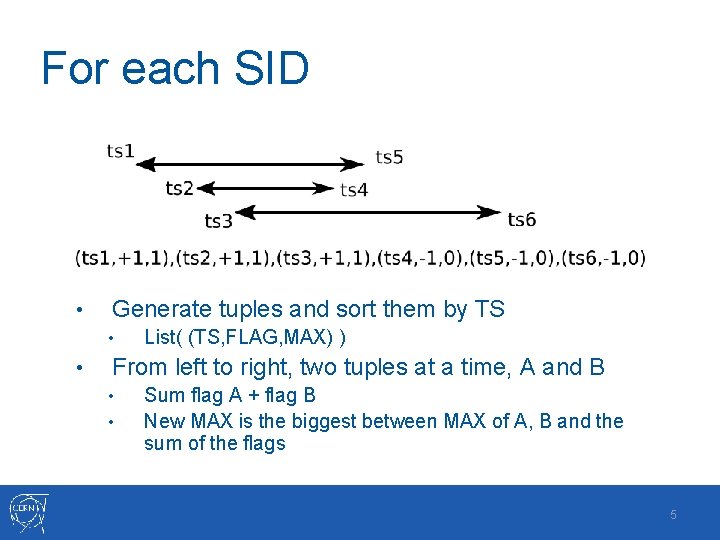 For each SID

ts1

ts5

ts2

ts4

ts3

ts6

(ts1,+1,1),(ts2,+1,1),(ts3,+1,1),(ts4,-1,0),(ts5,-1,0),(ts6,-1,0)

• Generate tuples and sort them by TS
• List( (TS,FLAG,MAX) )
• From left to right, two tuples at a time, A and B
• Sum flag A + flag B
• New MAX is the biggest between MAX of A, B and the sum of the flags

CERN

5